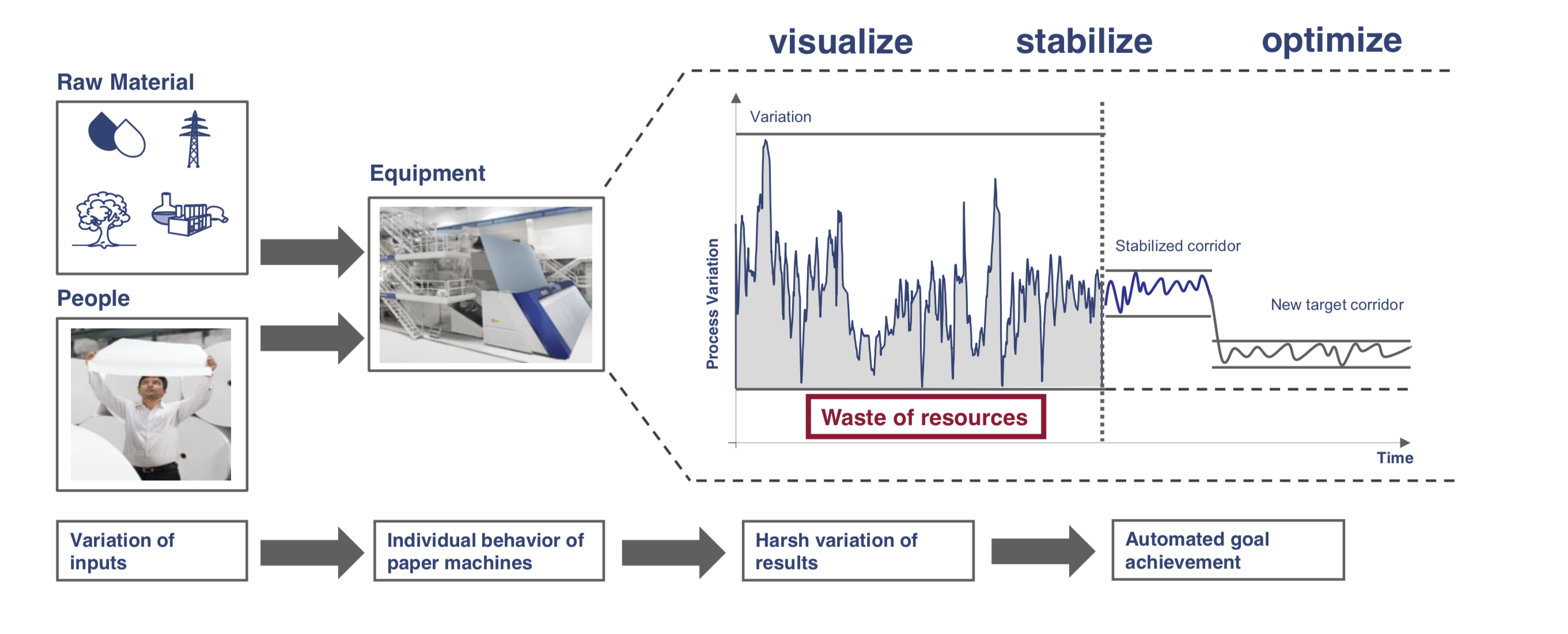 visualize stabilize optimize

Raw Material

People

Equipment

Variation

Process Variation

Stabilized corridor

New target corridor

Waste of resources

Time

Variation of inputs

Individual behavior of paper machines

Harsh variation of results

Automated goal achievement